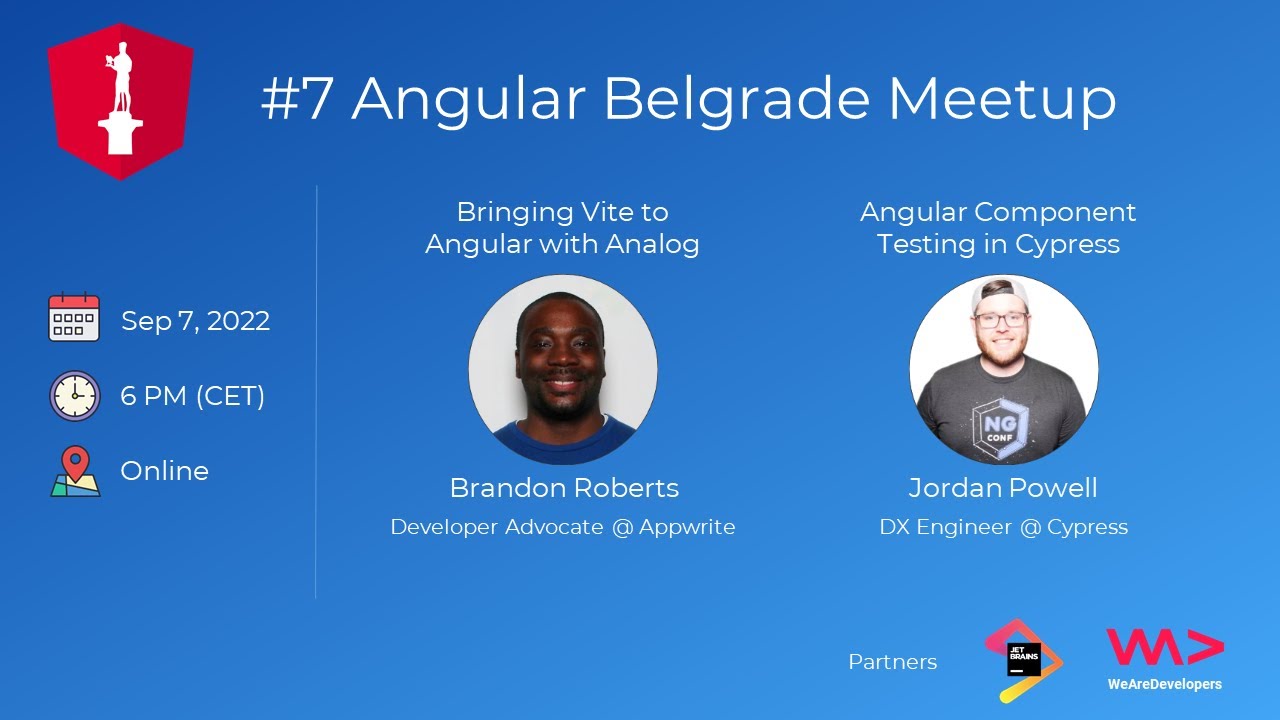 #7 Angular Belgrade Meetup

Sep 7, 2022

6 PM (CET)

Online

Bringing Vite to Angular with Analog

Brandon Roberts

Developer Advocate @ Appwrite

Angular Component Testing in Cypress

NG CONF

Jordan Powell

DX Engineer @ Cypress

Partners

JET BRAINS

WeAreDevelopers